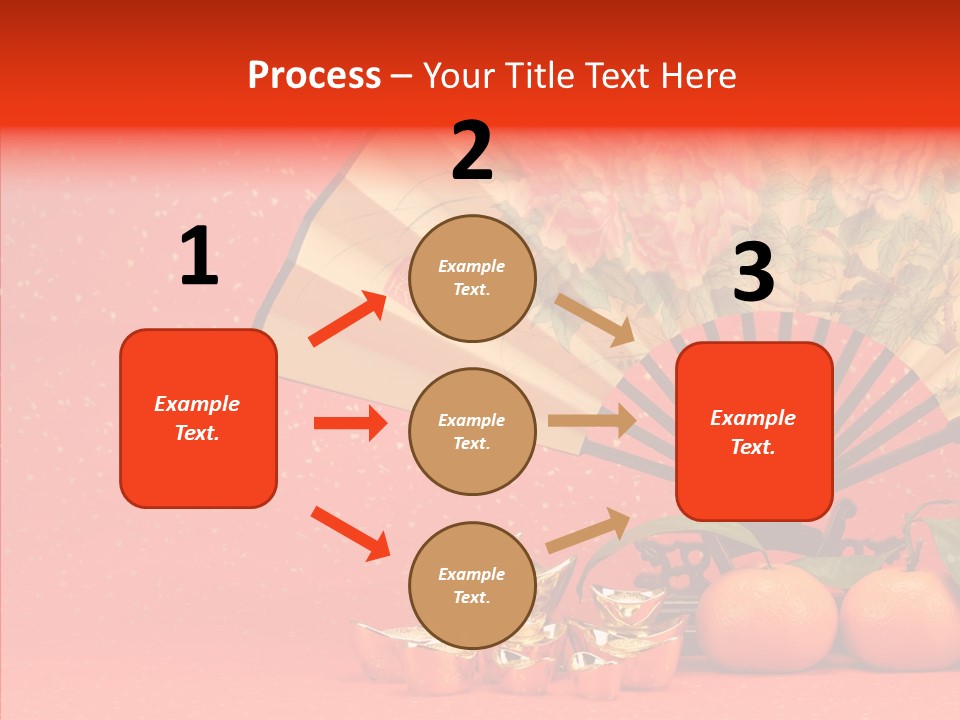 Process – Your Title Text Here

1

Example Text.

2

Example Text.

Example Text.

Example Text.

3

Example Text.